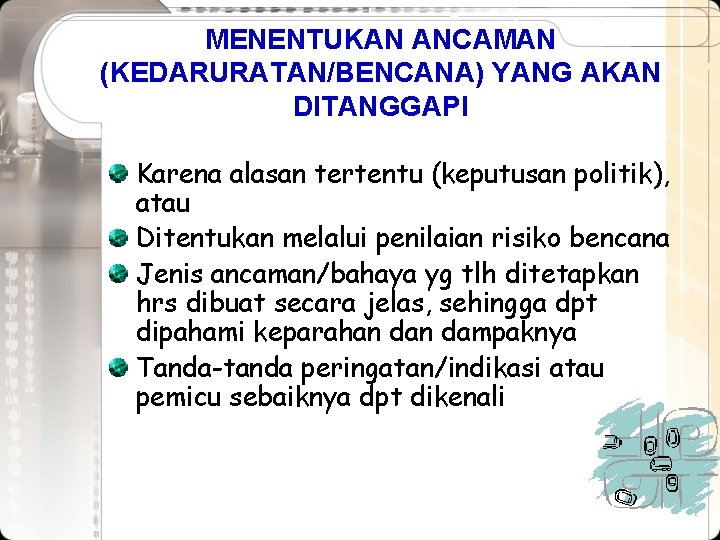 MENENTUKAN ANCAMAN (KEDARURATAN/BENCANA) YANG AKAN DITANGGAPI

Karena alasan tertentu (keputusan politik), atau

Ditentukan melalui penilaian risiko bencana

Jenis ancaman/bahaya yg tlh ditetapkan hrs dibuat secara jelas, sehingga dpt dipahami keparahan dan dampaknya

Tanda-tanda peringatan/indikasi atau pemicu sebaiknya dpt dikenali